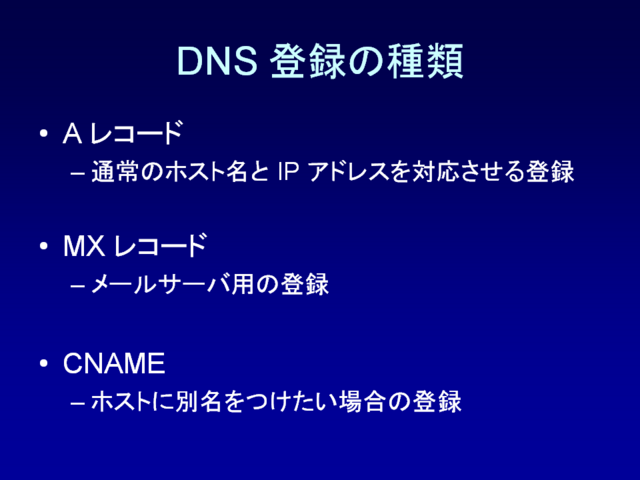 DNS 登録の種類

• A レコード
– 通常のホスト名と IP アドレスを対応させる登録

• MX レコード
– メールサーバ用の登録

• CNAME
– ホストに別名をつけたい場合の登録